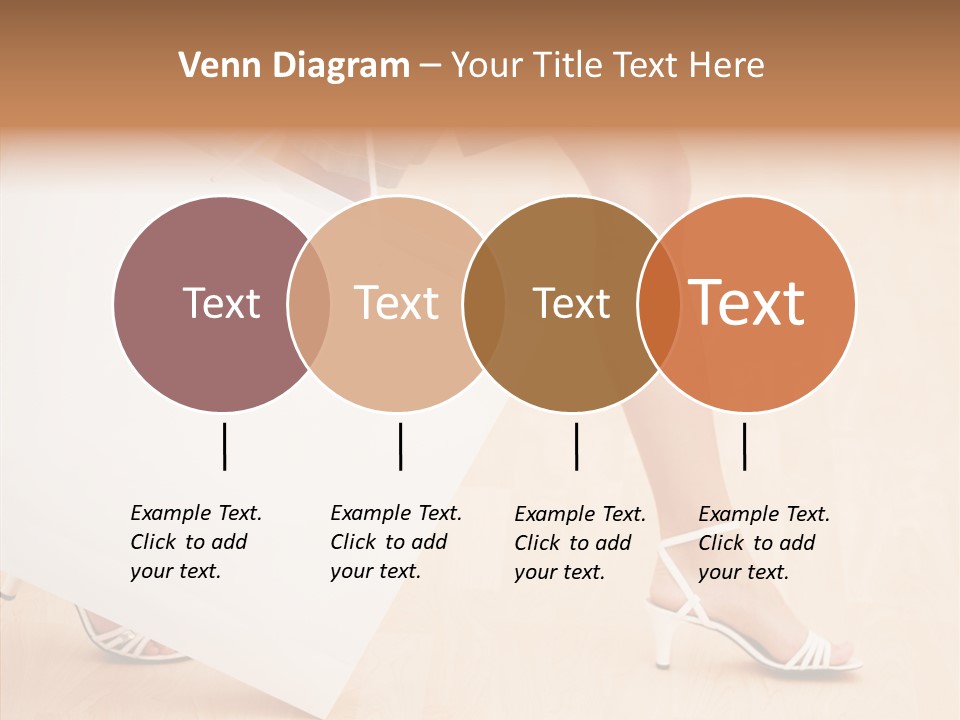 Venn Diagram – Your Title Text Here

Text

Text

Text

Text

Example Text. Click to add your text.

Example Text. Click to add your text.

Example Text. Click to add your text.

Example Text. Click to add your text.